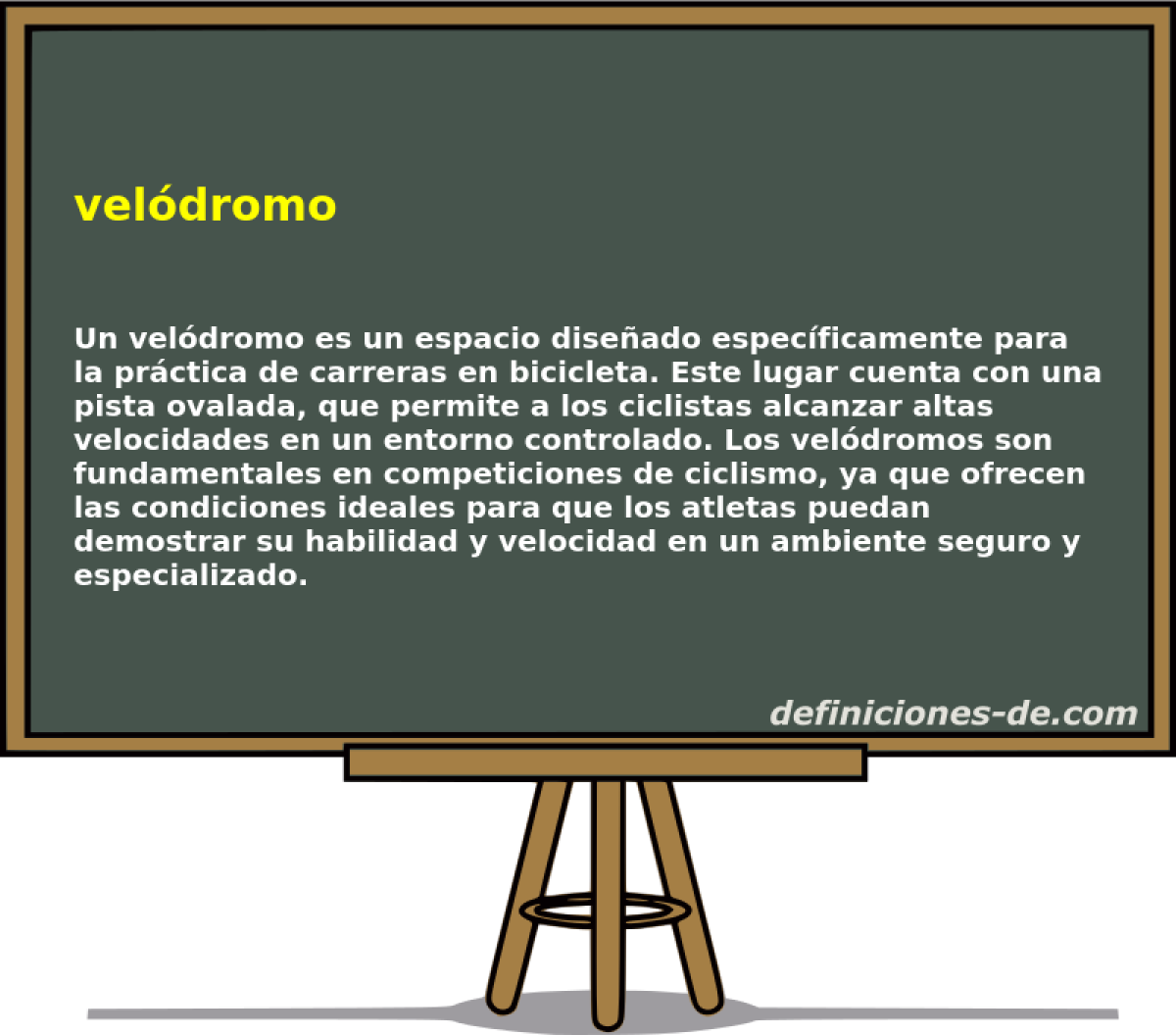 velódromo

Un velódromo es un espacio diseñado específicamente para la práctica de carreras en bicicleta. Este lugar cuenta con una pista ovalada, que permite a los ciclistas alcanzar altas velocidades en un entorno controlado. Los velódromos son fundamentales en competiciones de ciclismo, ya que ofrecen las condiciones ideales para que los atletas puedan demostrar su habilidad y velocidad en un ambiente seguro y especializado.

definiciones-de.com